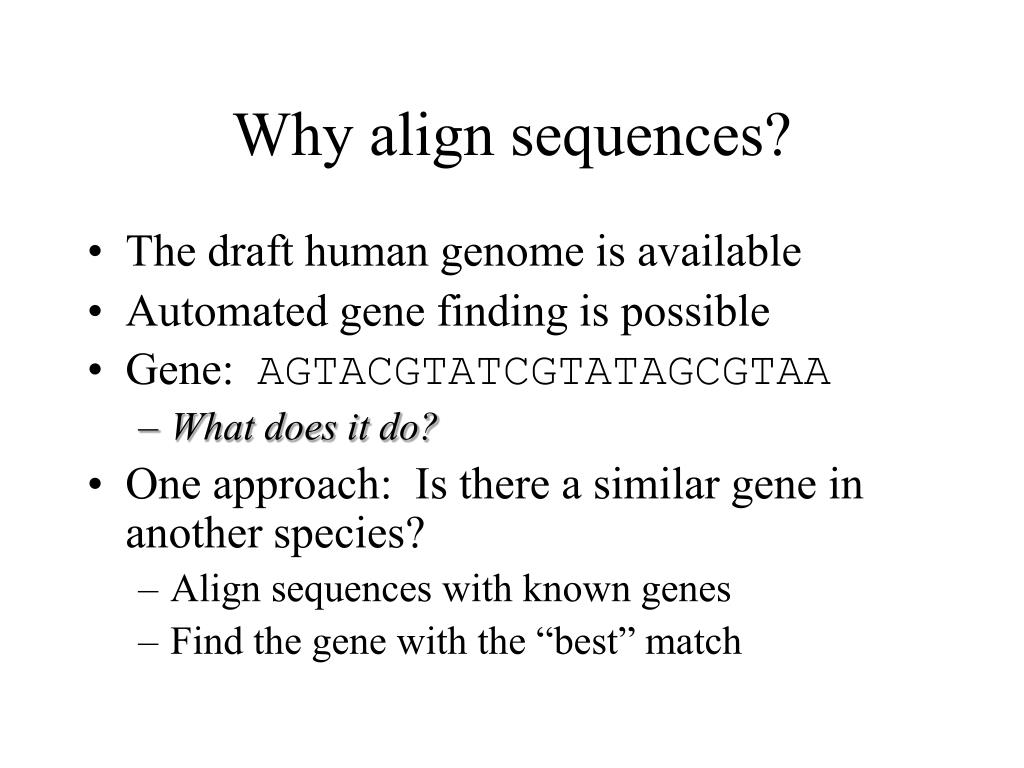 Why align sequences?

• The draft human genome is available
• Automated gene finding is possible
• Gene: AGTACGTATCGTATAGCGTAA
– What does it do?
• One approach: Is there a similar gene in another species?
– Align sequences with known genes
– Find the gene with the “best” match